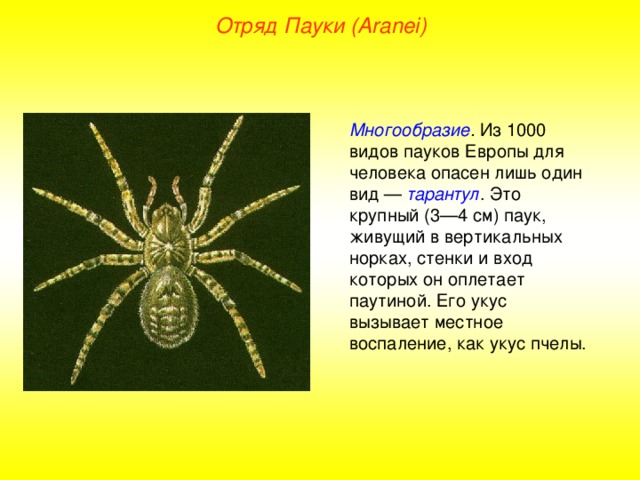 Отряд Пауки (Aranei)

Многообразие. Из 1000 видов пауков Европы для человека опасен лишь один вид — тарантул. Это крупный (3—4 см) паук, живущий в вертикальных норках, стенки и вход которых он оплетает паутиной. Его укус вызывает местное воспаление, как укус пчелы.